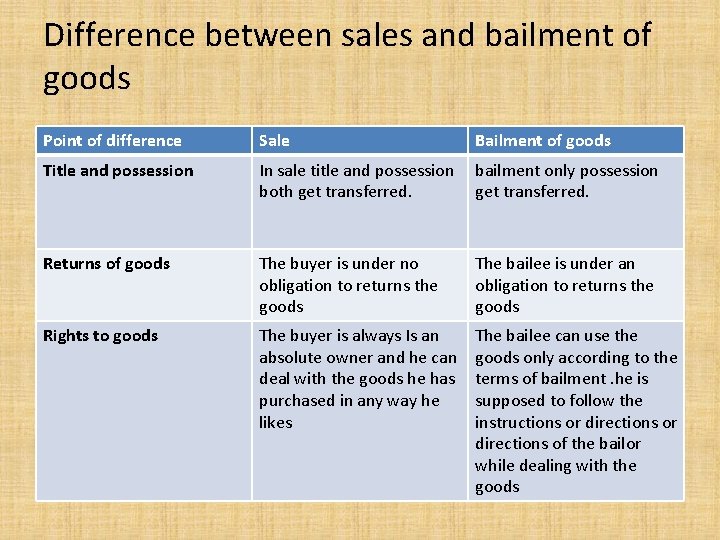 Difference between sales and bailment of goods

| Point of difference | Sale | Bailment of goods |
|---|---|---|
| Title and possession | In sale title and possession both get transferred. | bailment only possession get transferred. |
| Returns of goods | The buyer is under no obligation to returns the goods | The bailee is under an obligation to returns the goods |
| Rights to goods | The buyer is always Is an absolute owner and he can deal with the goods he has purchased in any way he likes | The bailee can use the goods only according to the terms of bailment .he is supposed to follow the instructions or directions or directions of the bailor while dealing with the goods |